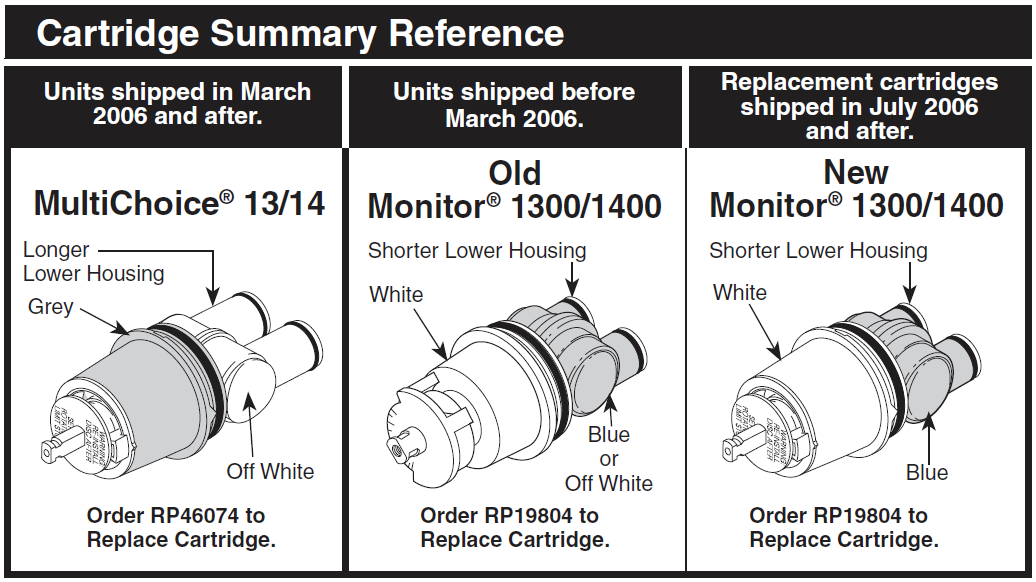 Cartridge Summary Reference

Units shipped in March 2006 and after.

MultiChoice® 13/14

Longer Lower Housing

Grey

Off White

Order RP46074 to Replace Cartridge.

Units shipped before March 2006.

Old Monitor® 1300/1400

Shorter Lower Housing

White

Blue or Off White

Order RP19804 to Replace Cartridge.

Replacement cartridges shipped in July 2006 and after.

New Monitor® 1300/1400

Shorter Lower Housing

White

Blue

Order RP19804 to Replace Cartridge.